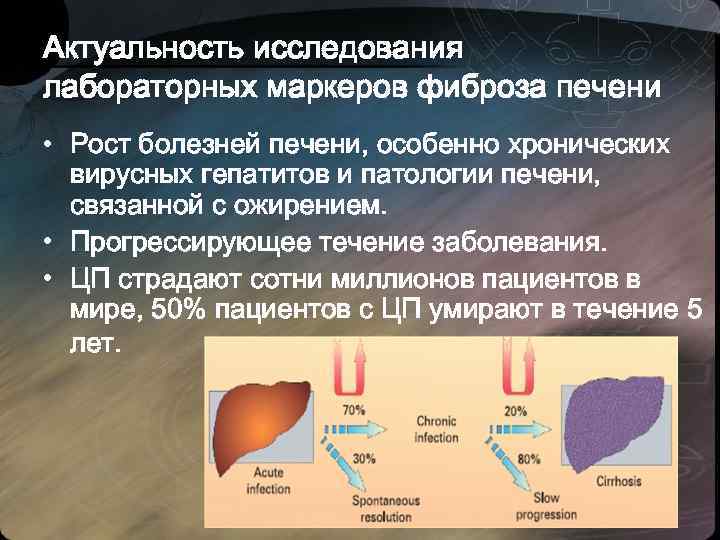 Актуальность исследования лабораторных маркеров фиброза печени

• Рост болезней печени, особенно хронических вирусных гепатитов и патологии печени, связанной с ожирением.
• Прогрессирующее течение заболевания.
• ЦП страдают сотни миллионов пациентов в мире, 50% пациентов с ЦП умирают в течение 5 лет.

Acute infection
70%
30%
Spontaneous resolution
Chronic infection
20%
80%
Slow progression
Cirrhosis